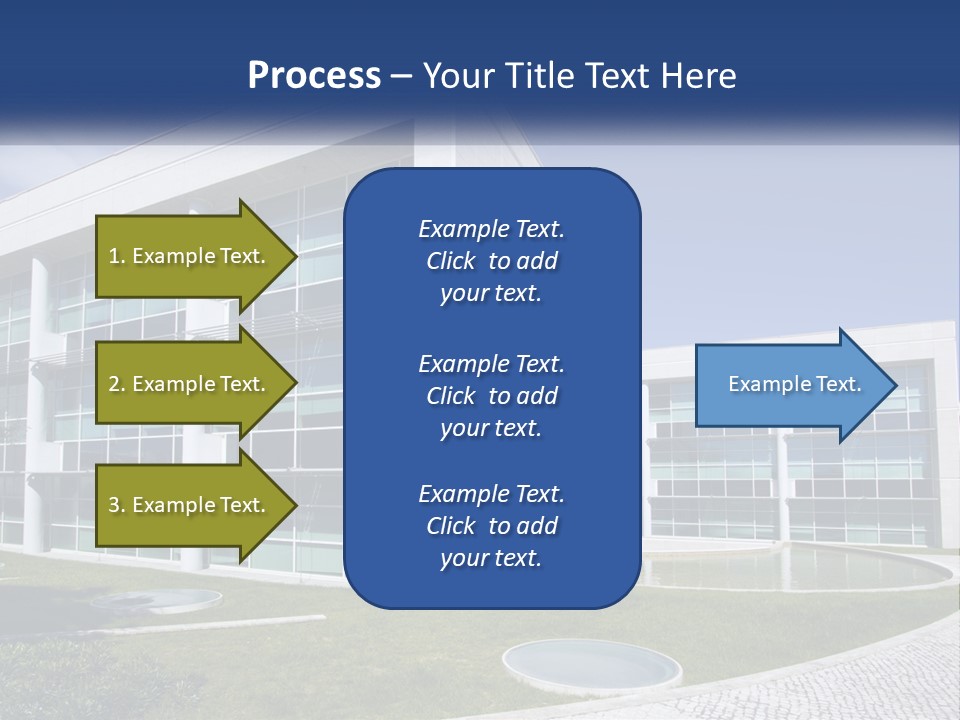 Process – Your Title Text Here

1. Example Text.

2. Example Text.

3. Example Text.

Example Text. Click to add your text.

Example Text. Click to add your text.

Example Text. Click to add your text.

Example Text.